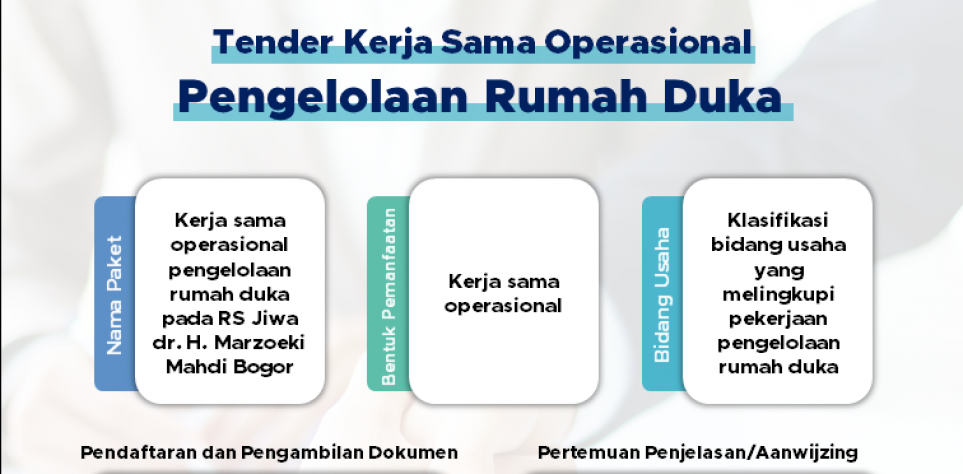 Tender Kerja Sama Operasional

Pengelolaan Rumah Duka

Nama Paket

Kerja sama operasional pengelolaan rumah duka pada RS Jiwa dr. H. Marzoeki Mahdi Bogor

Bentuk Pemanfaatan

Kerja sama operasional

Bidang Usaha

Klasifikasi bidang usaha yang melingkupi pekerjaan pengelolaan rumah duka

Pendaftaran dan Pengambilan Dokumen

Pertemuan Penjelasan/Aanwijzing